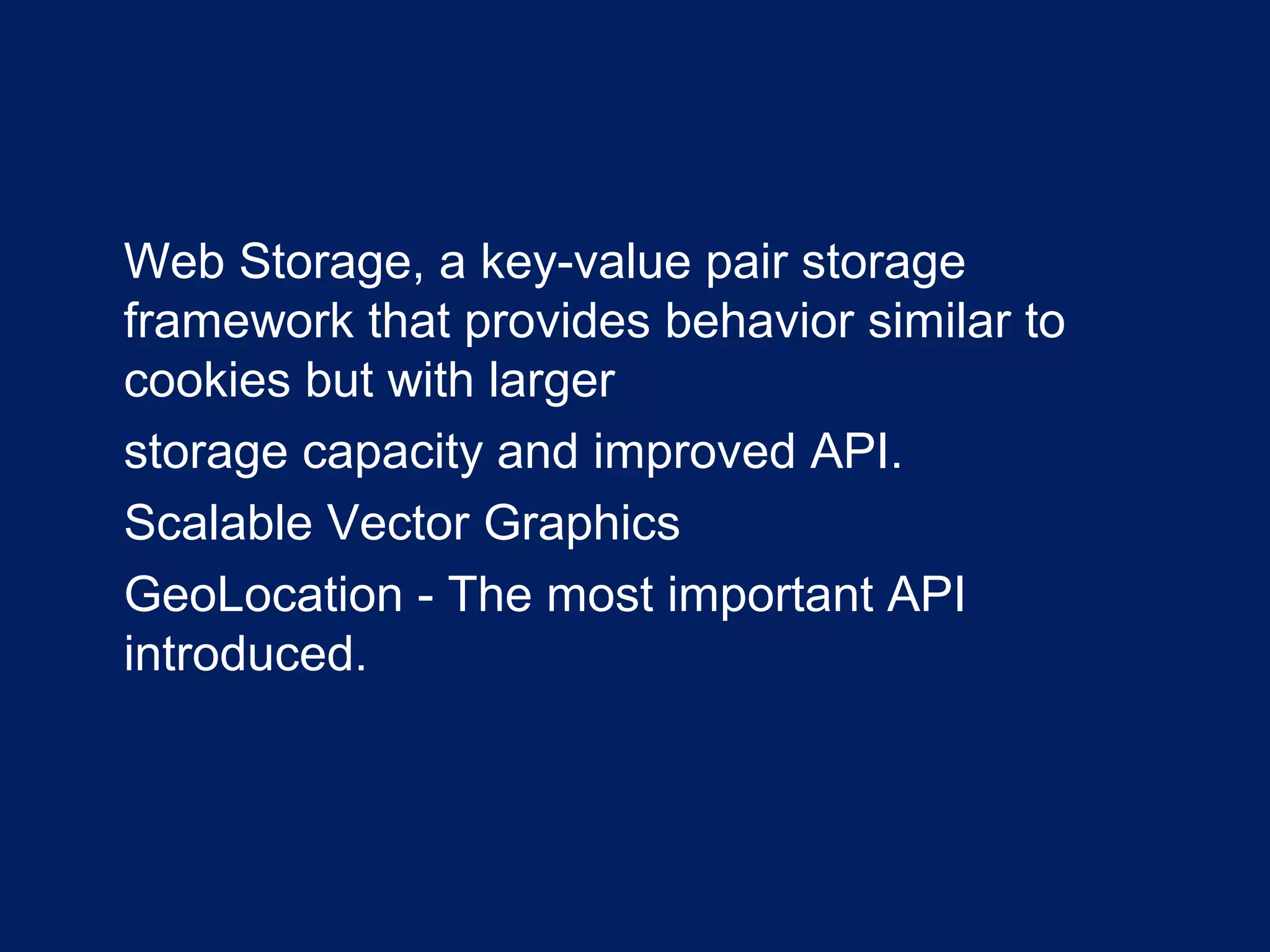 Web Storage, a key-value pair storage framework that provides behavior similar to cookies but with larger

storage capacity and improved API.

Scalable Vector Graphics

GeoLocation - The most important API introduced.